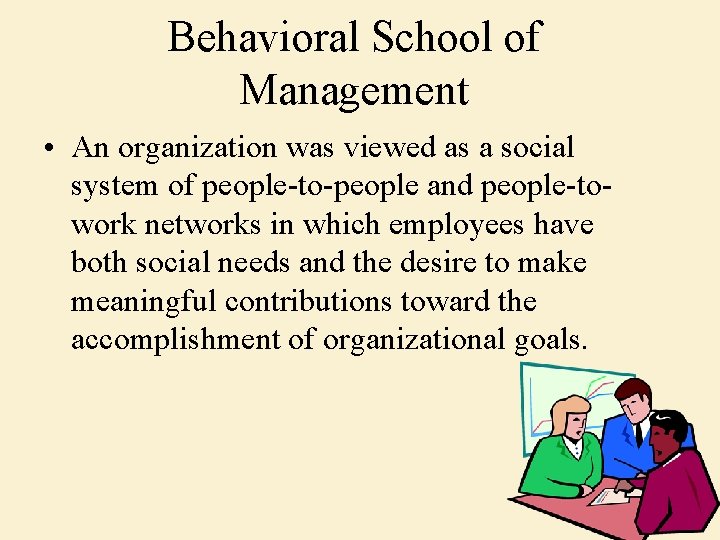 Behavioral School of Management

• An organization was viewed as a social system of people-to-people and people-to-work networks in which employees have both social needs and the desire to make meaningful contributions toward the accomplishment of organizational goals.